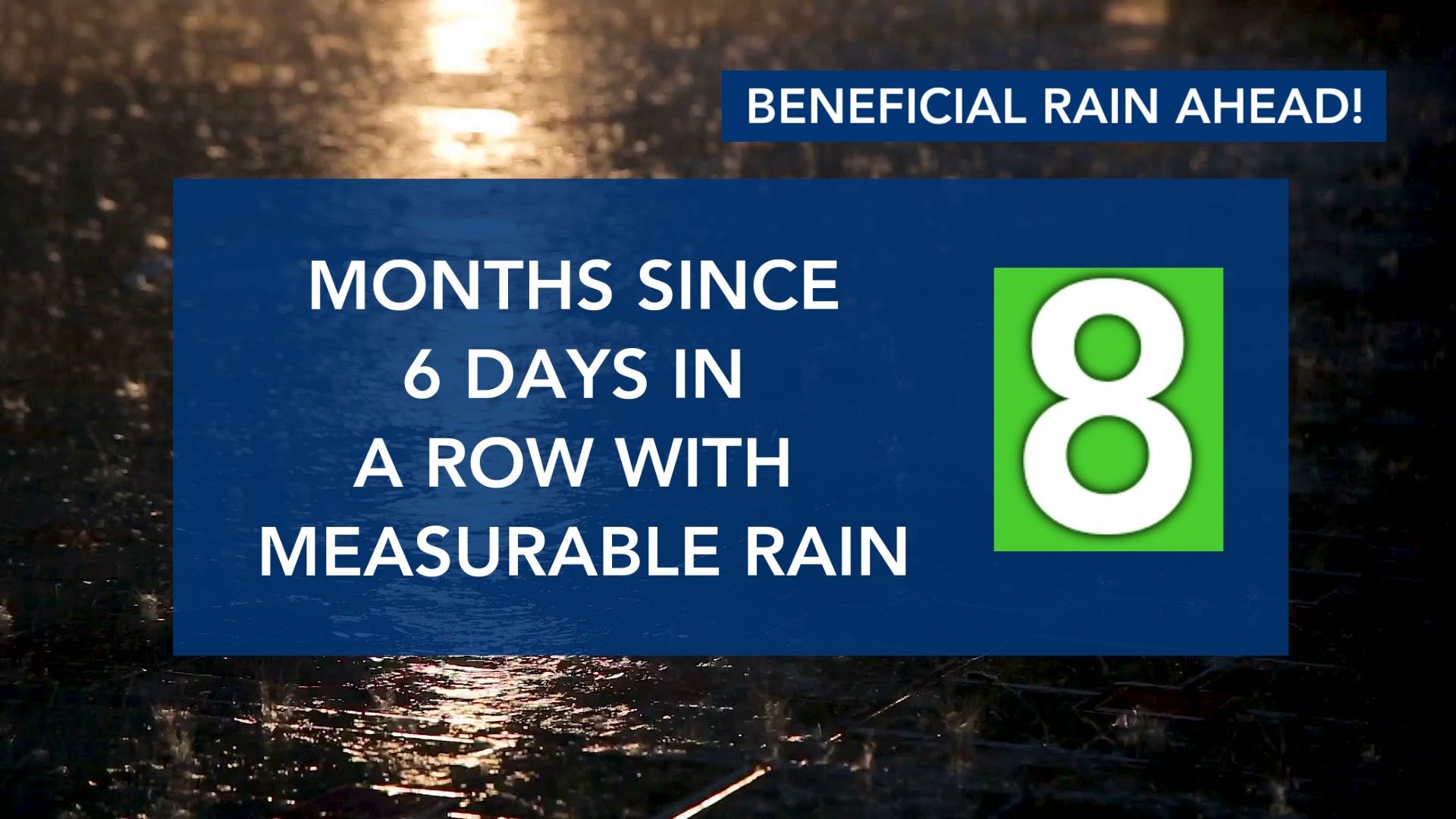 BENEFICIAL RAIN AHEAD!

MONTHS SINCE 6 DAYS IN A ROW WITH MEASURABLE RAIN

8